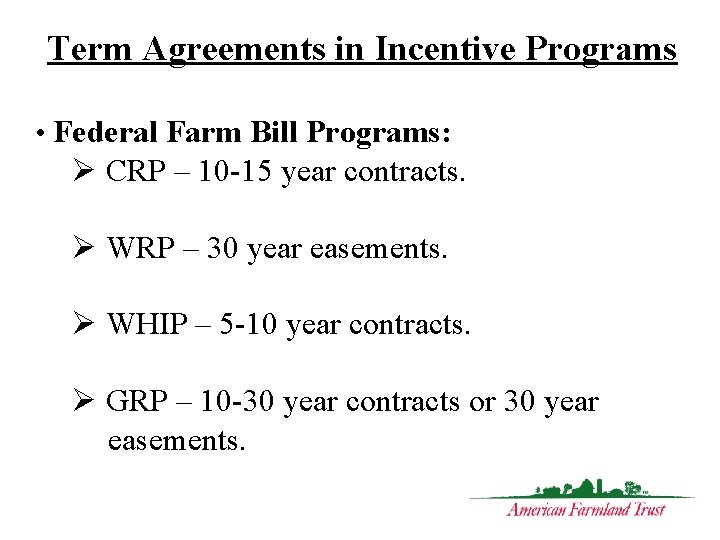 Term Agreements in Incentive Programs

• Federal Farm Bill Programs:

➢ CRP – 10-15 year contracts.

➢ WRP – 30 year easements.

➢ WHIP – 5-10 year contracts.

➢ GRP – 10-30 year contracts or 30 year easements.

American Farmland Trust